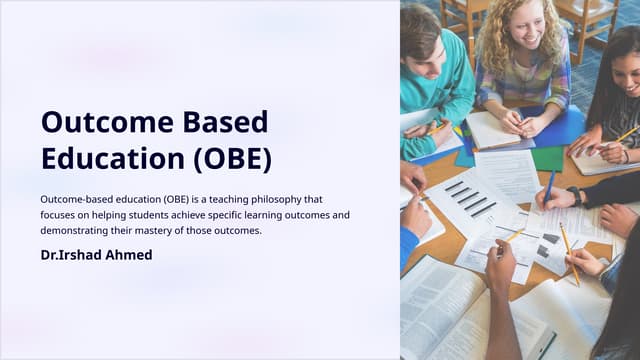 Outcome Based Education (OBE)

Outcome-based education (OBE) is a teaching philosophy that focuses on helping students achieve specific learning outcomes and demonstrating their mastery of those outcomes.

Dr.Irshad Ahmed